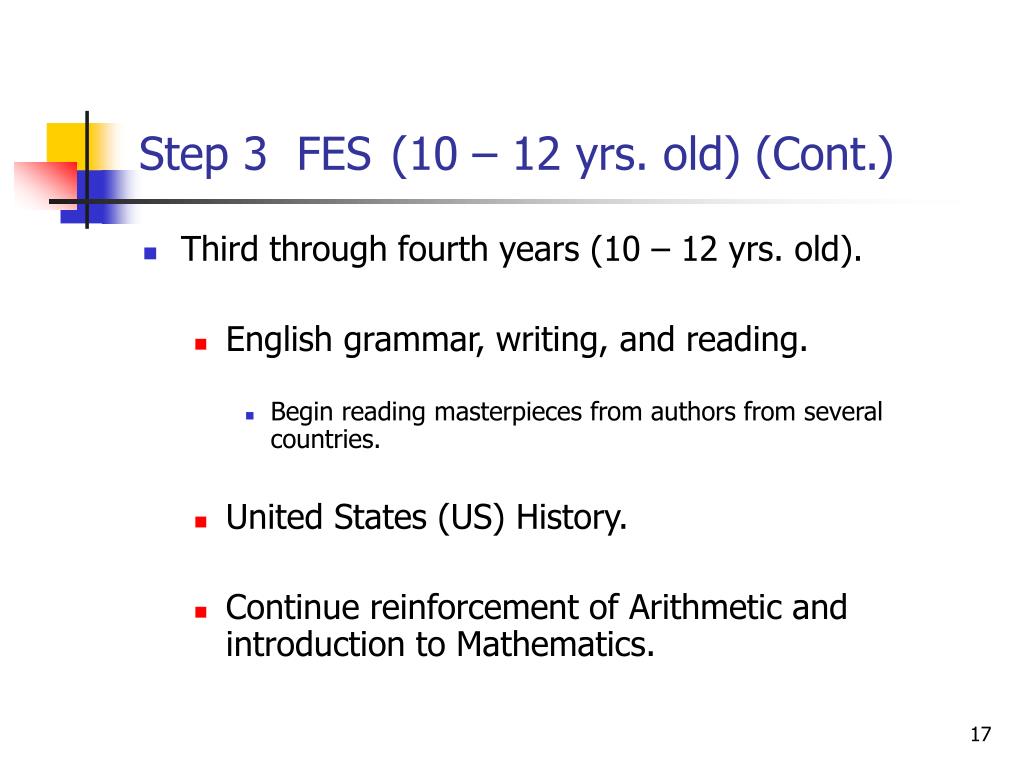 Step 3 FES (10 – 12 yrs. old) (Cont.)

Third through fourth years (10 – 12 yrs. old).

English grammar, writing, and reading.

Begin reading masterpieces from authors from several countries.

United States (US) History.

Continue reinforcement of Arithmetic and introduction to Mathematics.

17